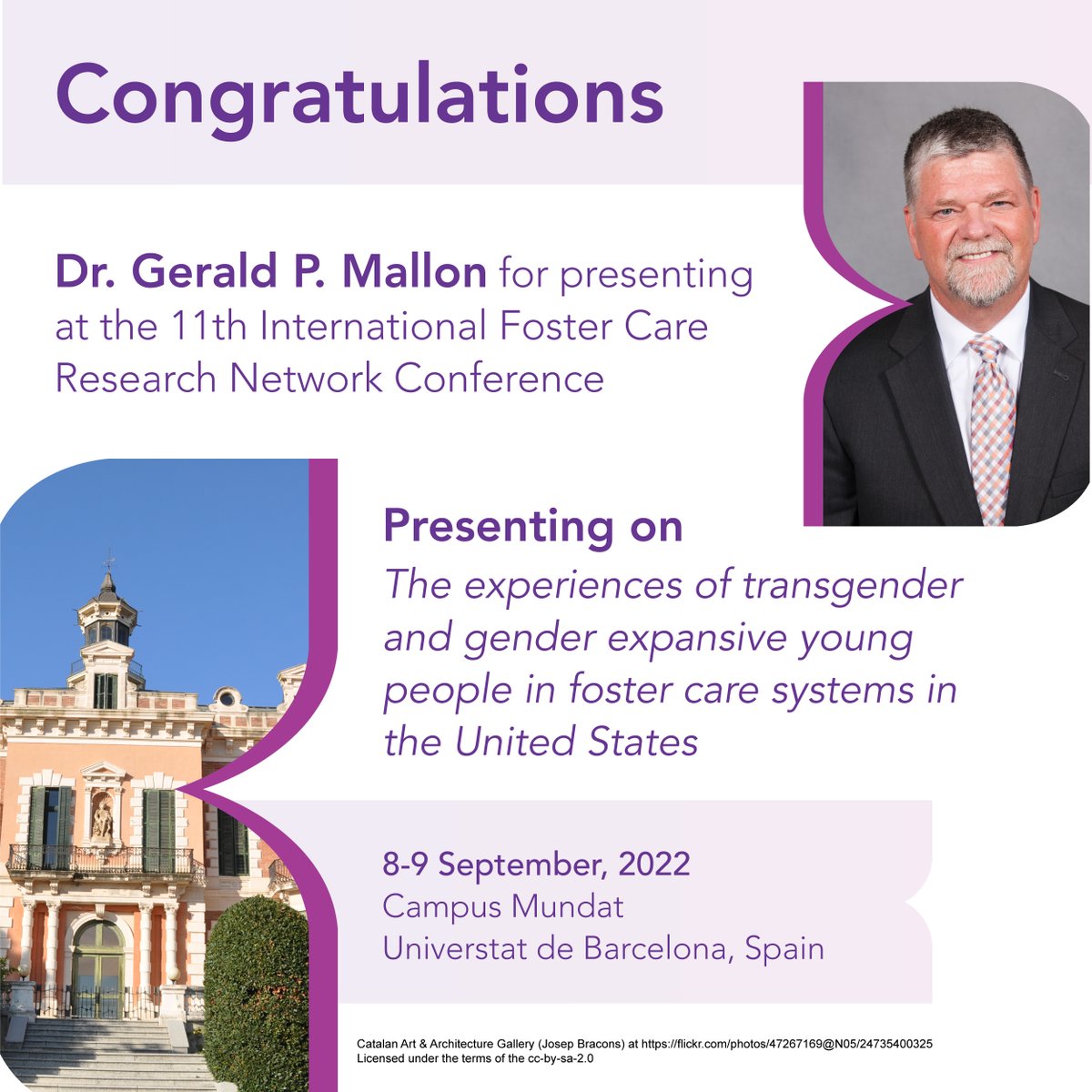 Congratulations

Dr. Gerald P. Mallon for presenting at the 11th International Foster Care Research Network Conference

Presenting on
The experiences of transgender and gender expansive young people in foster care systems in the United States

8-9 September, 2022
Campus Mundat
Universtat de Barcelona, Spain

Catalan Art & Architecture Gallery (Josep Bracons) at https://flickr.com/photos/47267169@N05/24735400325
Licensed under the terms of the cc-by-sa-2.0